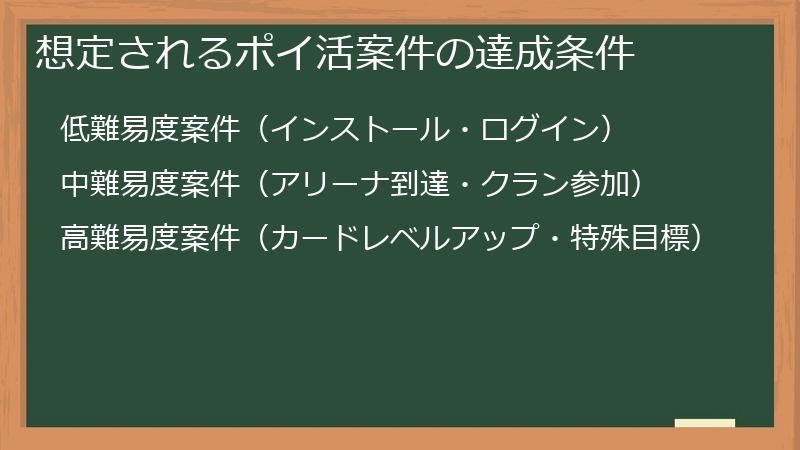 想定されるポイ活案件の達成条件

低難易度案件（インストール・ログイン）

中難易度案件（アリーナ到達・クラン参加）

高難易度案件（カードレベルアップ・特殊目標）